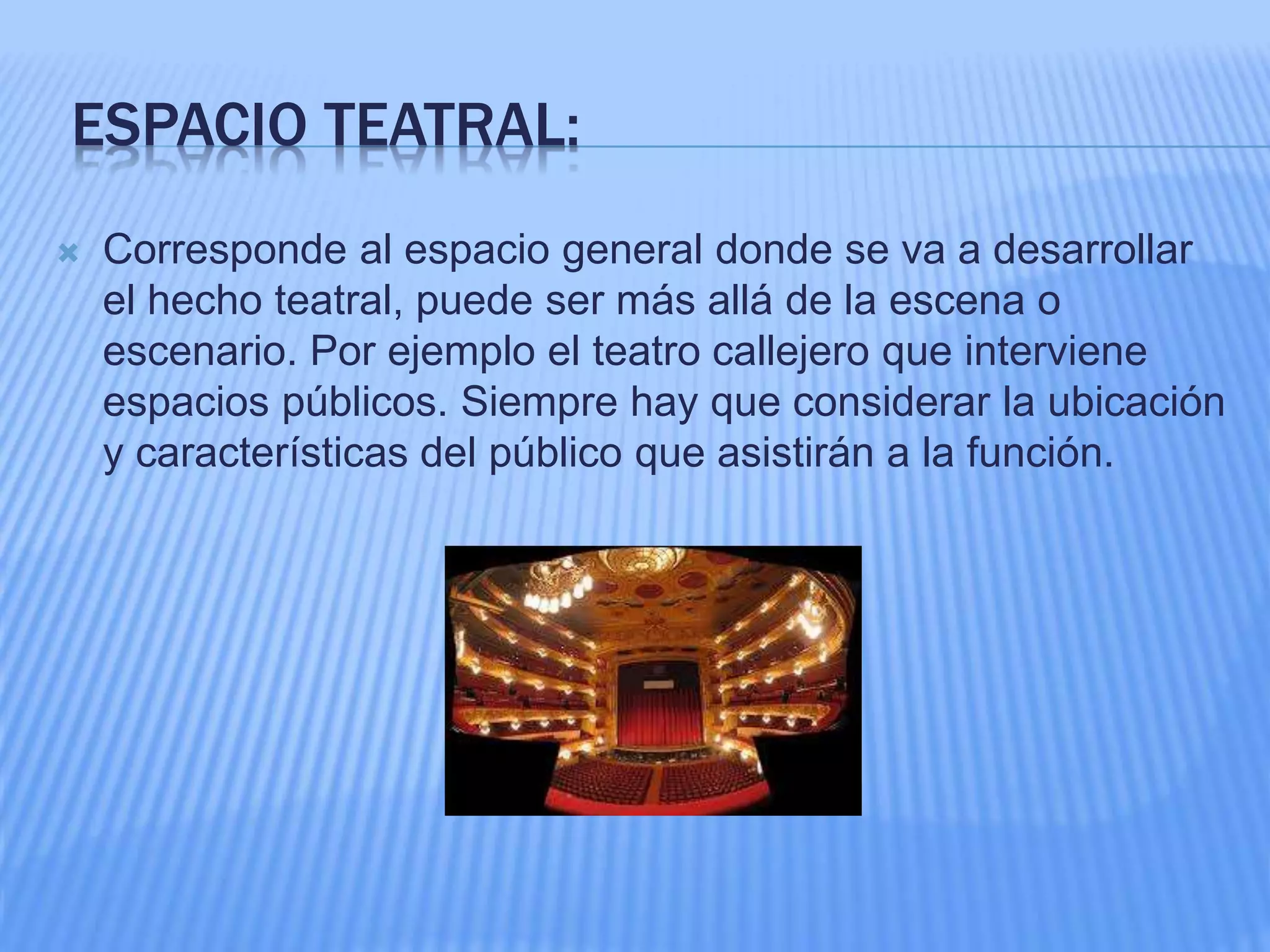 ESPACIO TEATRAL:

Corresponde al espacio general donde se va a desarrollar el hecho teatral, puede ser más allá de la escena o escenario. Por ejemplo el teatro callejero que interviene espacios públicos. Siempre hay que considerar la ubicación y características del público que asistirán a la función.